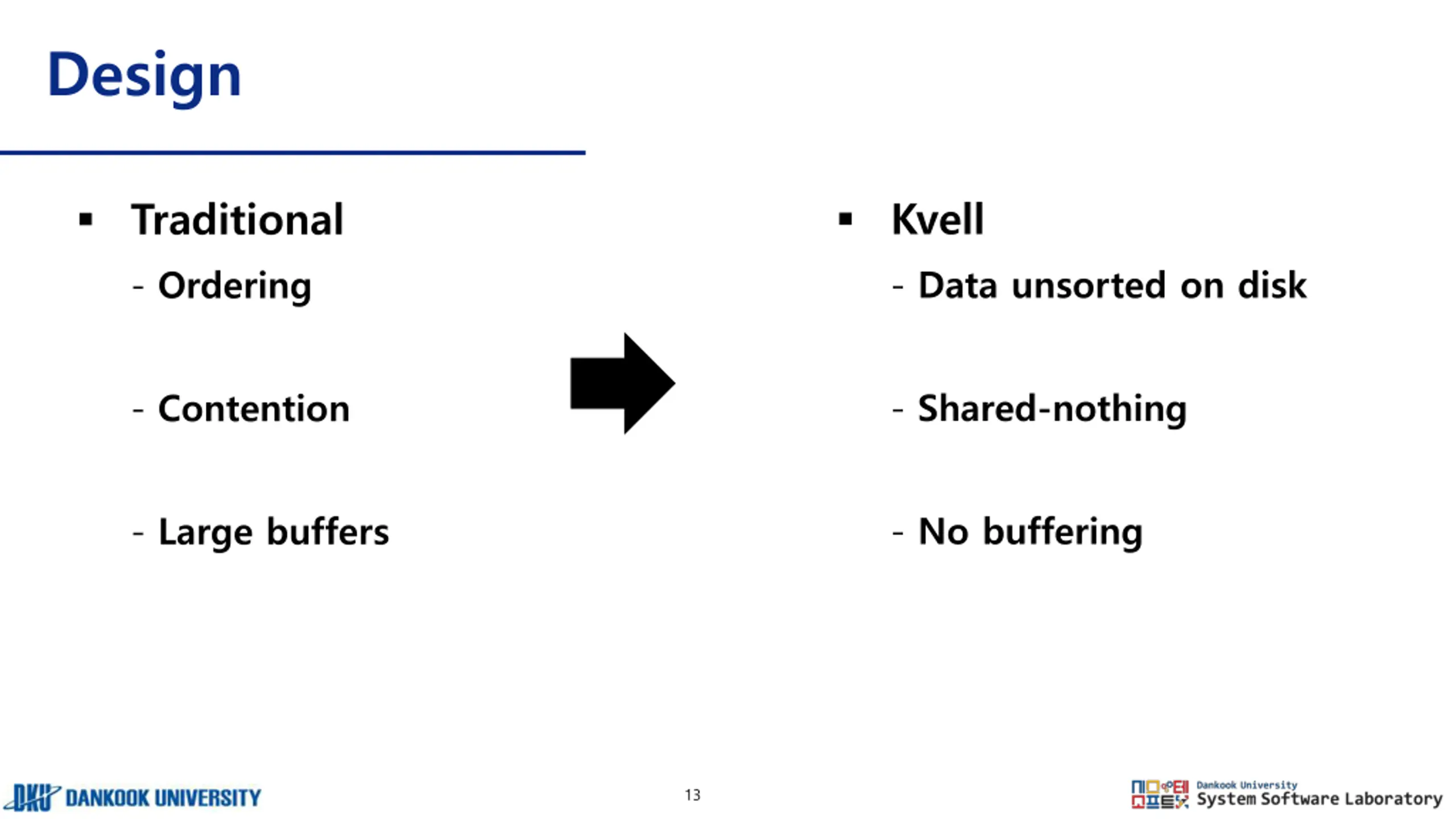 Design

▪ Traditional

- Ordering

- Contention

- Large buffers

▪ Kvell

- Data unsorted on disk

- Shared-nothing

- No buffering

DKU DANKOOK UNIVERSITY

13

Dankook University
System Software Laboratory